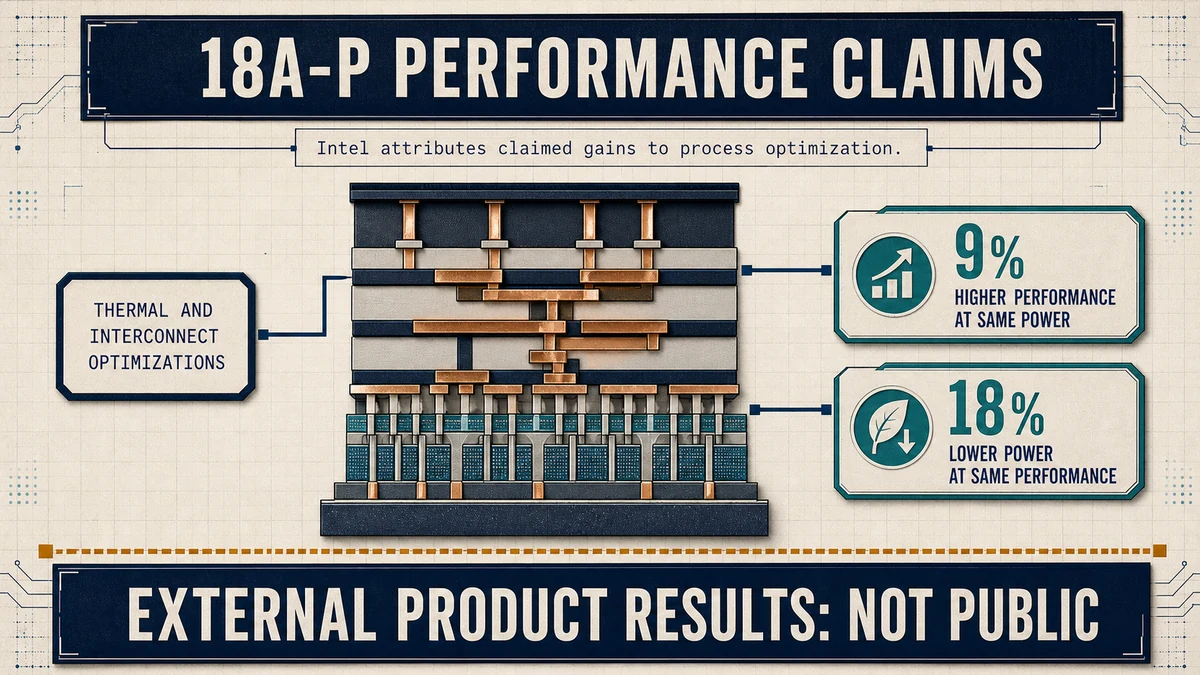 18A-P PERFORMANCE CLAIMS

Intel attributes claimed gains to process optimization.

THERMAL AND INTERCONNECT OPTIMIZATIONS

9%
HIGHER PERFORMANCE AT SAME POWER

18%
LOWER POWER AT SAME PERFORMANCE

EXTERNAL PRODUCT RESULTS: NOT PUBLIC